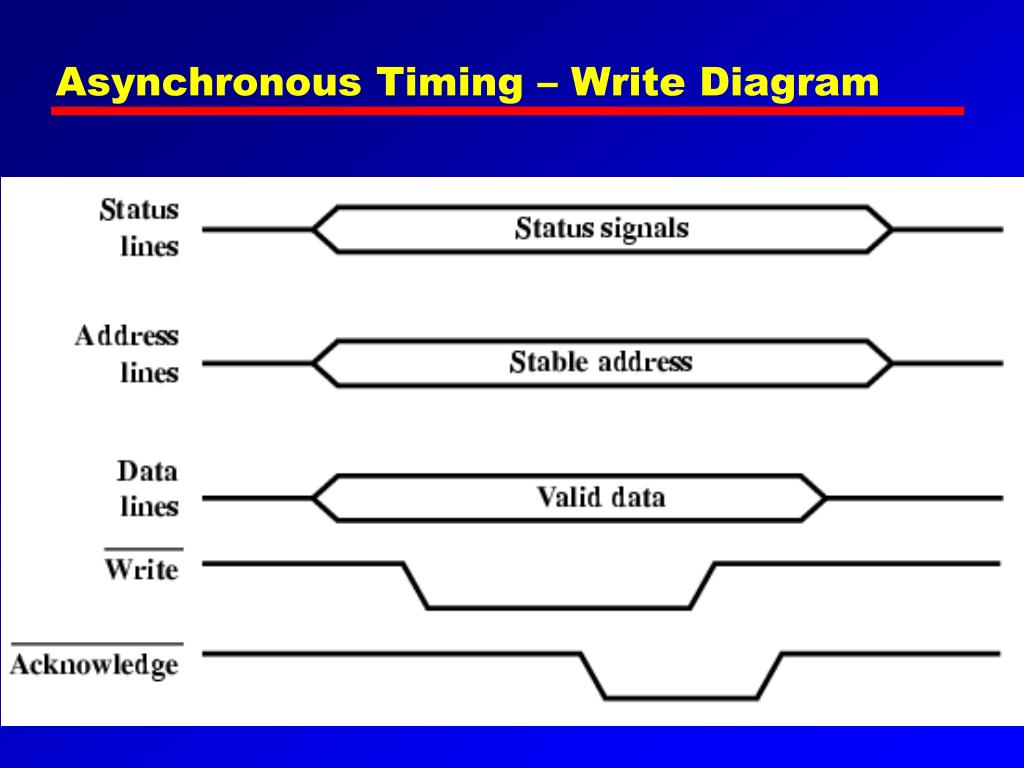 Asynchronous Timing – Write Diagram

Status lines

Status signals

Address lines

Stable address

Data lines

Valid data

$\overline{\text{Write}}$

$\overline{\text{Acknowledge}}$